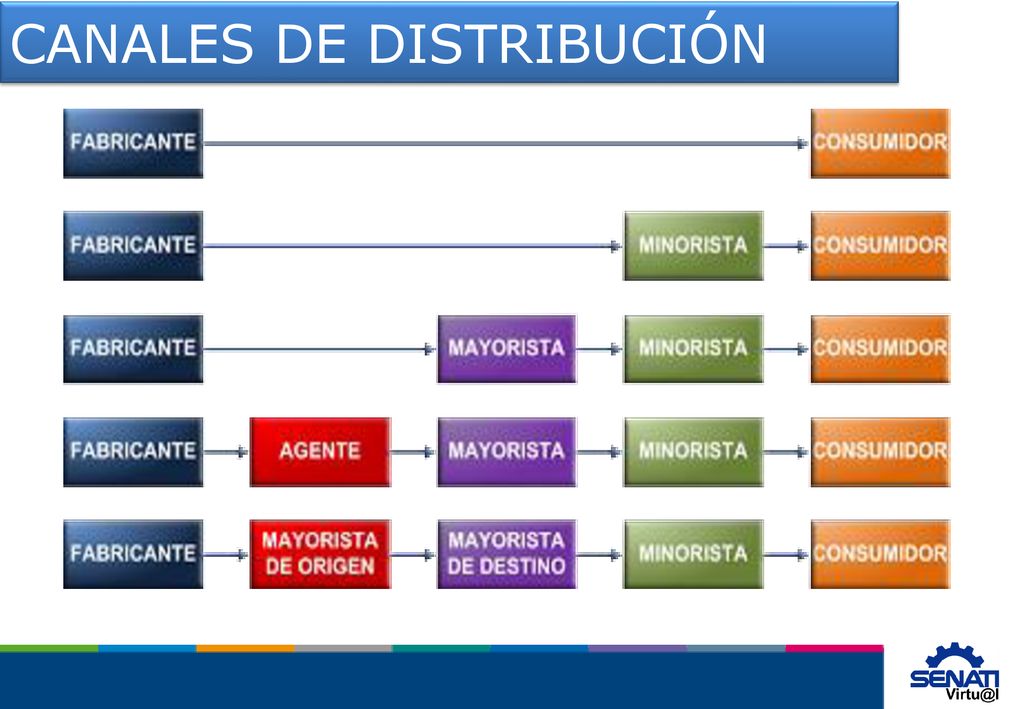 CANALES DE DISTRIBUCIÓN

FABRICANTE CONSUMIDOR

FABRICANTE MINORISTA CONSUMIDOR

FABRICANTE MAYORISTA MINORISTA CONSUMIDOR

FABRICANTE AGENTE MAYORISTA MINORISTA CONSUMIDOR

FABRICANTE MAYORISTA DE ORIGEN MAYORISTA DE DESTINO MINORISTA CONSUMIDOR

SENATI Virtu@l